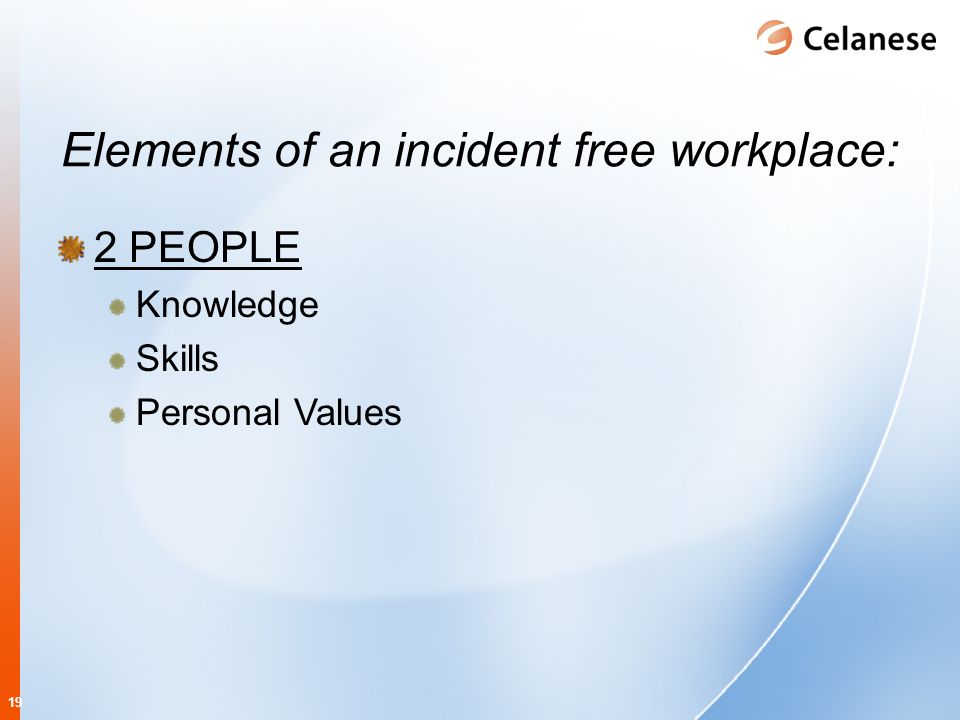 Celanese

Elements of an incident free workplace:

2 PEOPLE

Knowledge

Skills

Personal Values

19